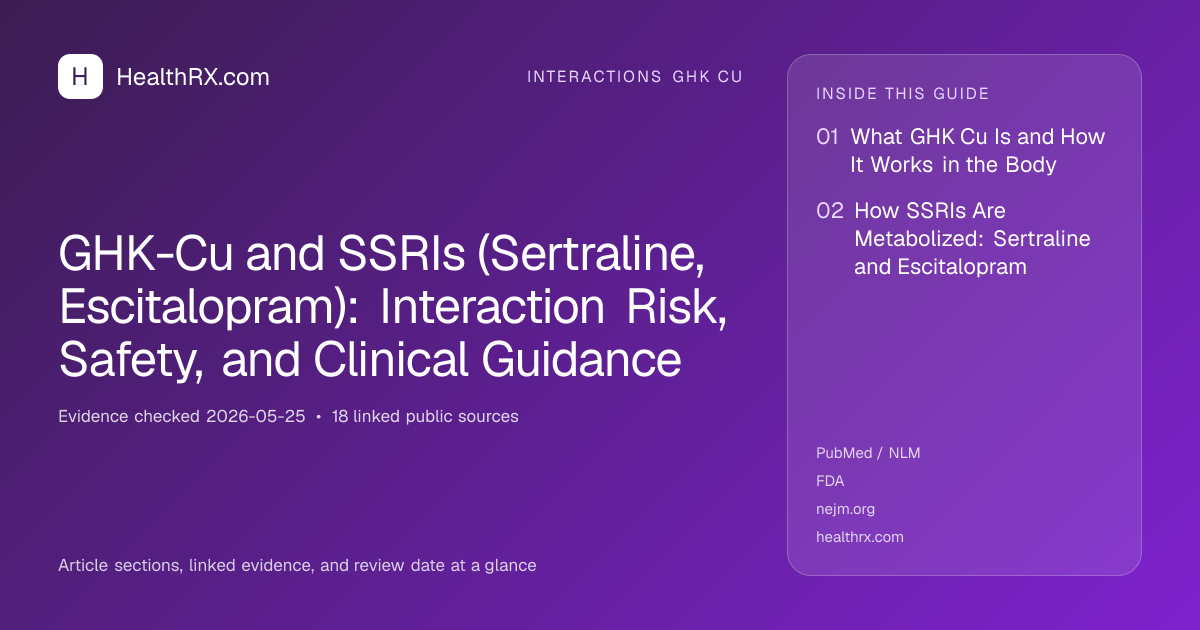 H HealthRX.com

INTERACTIONS GHK CU

GHK-Cu and SSRIs (Sertraline, Escitalopram): Interaction Risk, Safety, and Clinical Guidance

Evidence checked 2026-05-25 • 18 linked public sources

Article sections, linked evidence, and review date at a glance

INSIDE THIS GUIDE

01 What GHK Cu Is and How It Works in the Body

02 How SSRIs Are Metabolized: Sertraline and Escitalopram

PubMed / NLM
FDA
nejm.org
healthrx.com